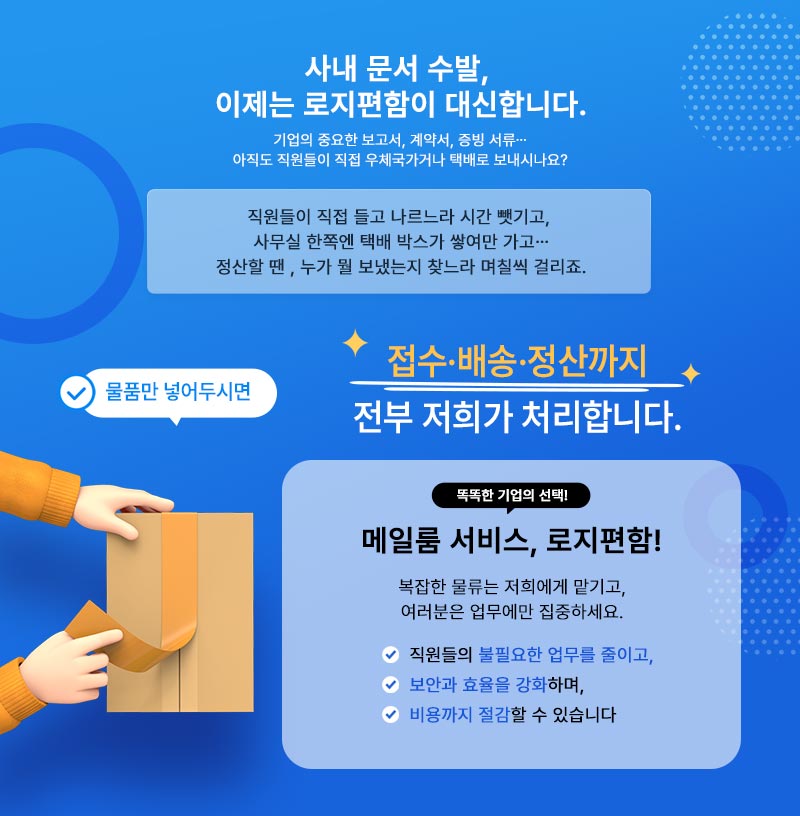 사내 문서 수발,
이제는 로지편함이 대신합니다.

기업의 중요한 보고서, 계약서, 증빙 서류…
아직도 직원들이 직접 우체국가거나 택배로 보내시나요?

직원들이 직접 들고 나르느라 시간 뺏기고,
사무실 한쪽엔 택배 박스가 쌓여만 가고…
정산할 땐 , 누가 뭘 보냈는지 찾느라 며칠씩 걸리죠.

물품만 넣어두시면

접수·배송·정산까지
전부 저희가 처리합니다.

똑똑한 기업의 선택!

메일룸 서비스, 로지편함!

복잡한 물류는 저희에게 맡기고,
여러분은 업무에만 집중하세요.

직원들의 불필요한 업무를 줄이고,
보안과 효율을 강화하며,
비용까지 절감할 수 있습니다